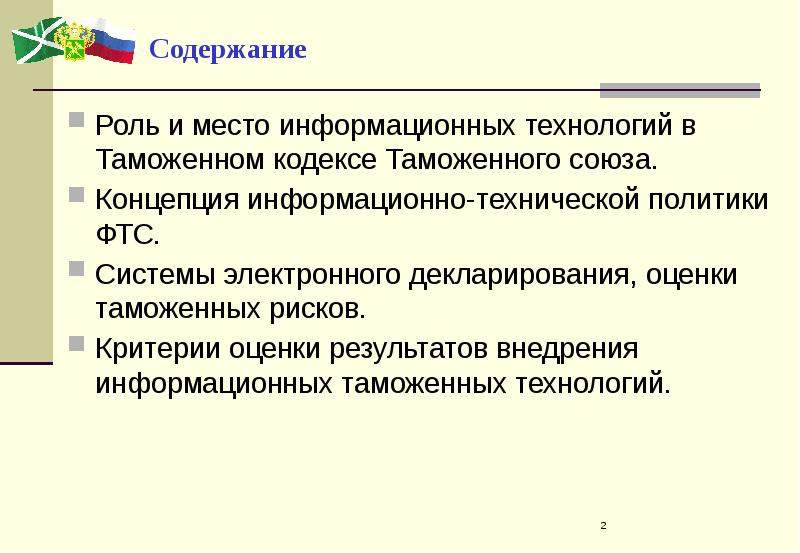 Содержание

Роль и место информационных технологий в Таможенном кодексе Таможенного союза.

Концепция информационно-технической политики ФТС.

Системы электронного декларирования, оценки таможенных рисков.

Критерии оценки результатов внедрения информационных таможенных технологий.

2